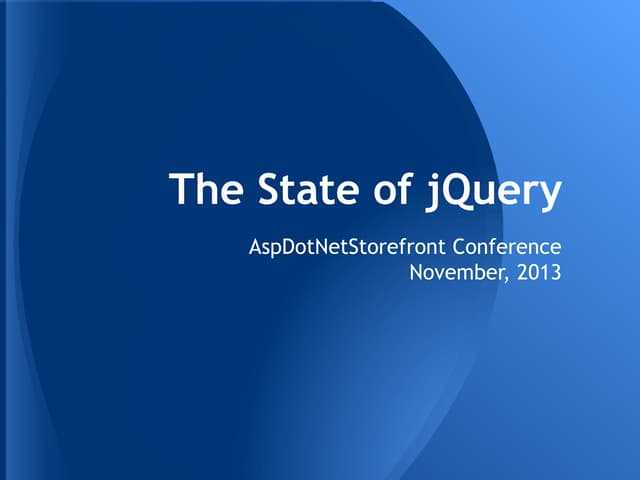 The State of jQuery

AspDotNetStorefront Conference
November, 2013